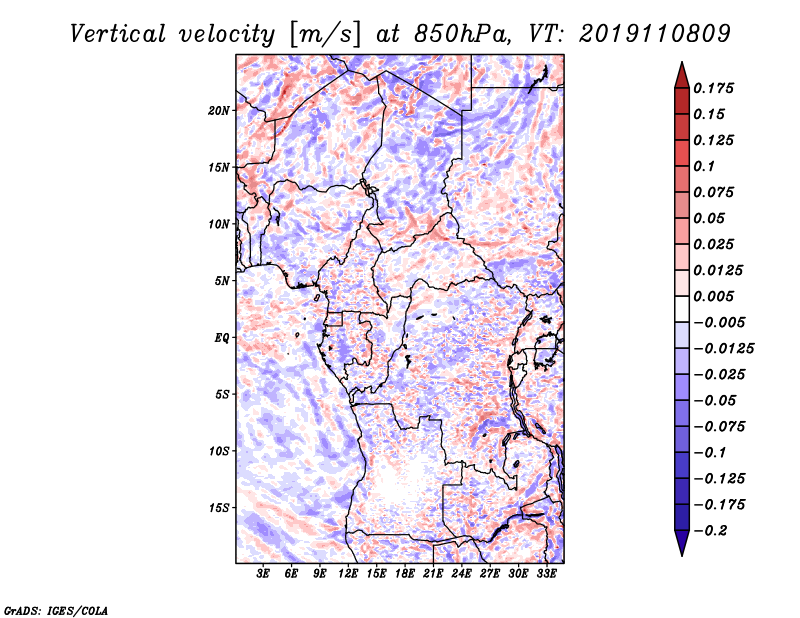 Vertical velocity [m/s] at 850hPa, VT: 2019110809

20N
15N
10N
5N
EQ
5S
10S
15S

3E 6E 9E 12E 15E 18E 21E 24E 27E 30E 33E

0.175
0.15
0.125
0.1
0.075
0.05
0.025
0.0125
0.005
−0.005
−0.0125
−0.025
−0.05
−0.075
−0.1
−0.125
−0.175
−0.2

GrADS: IGES/COLA